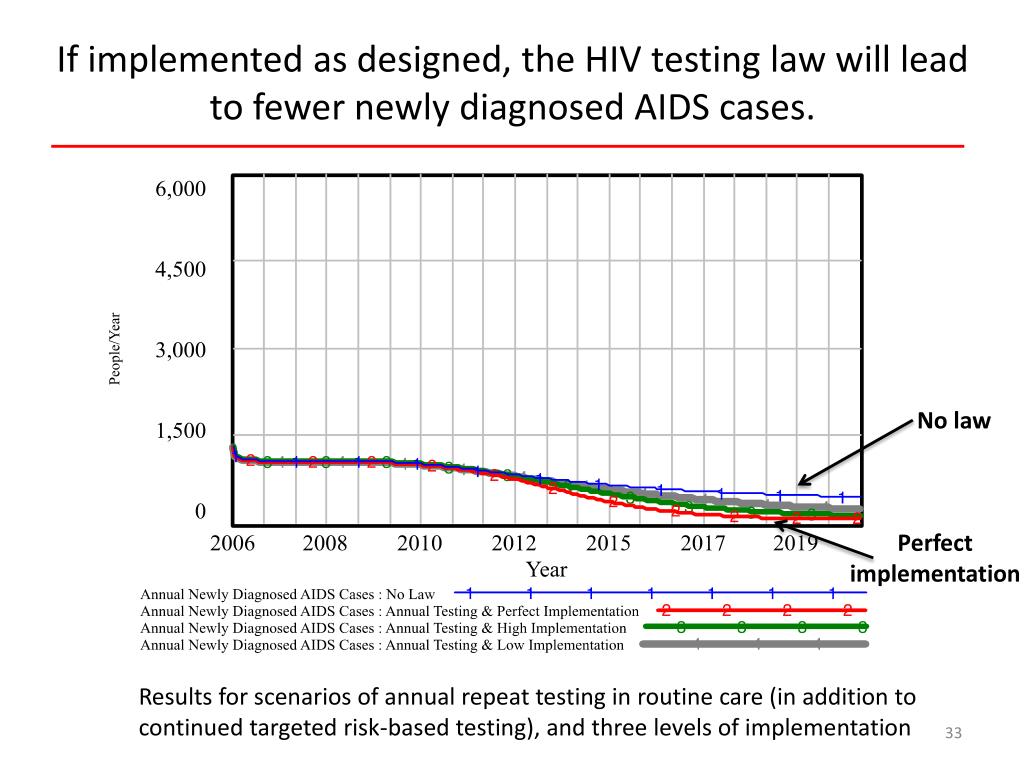 If implemented as designed, the HIV testing law will lead to fewer newly diagnosed AIDS cases.

6,000
4,500
3,000
1,500
0

People/Year

2006 2008 2010 2012 2015 2017 2019
Year

No law

Perfect implementation

Annual Newly Diagnosed AIDS Cases : No Law 1 1 1 1 1 1 1
Annual Newly Diagnosed AIDS Cases : Annual Testing & Perfect Implementation 2 2 2 2
Annual Newly Diagnosed AIDS Cases : Annual Testing & High Implementation 3 3 3 3
Annual Newly Diagnosed AIDS Cases : Annual Testing & Low Implementation

Results for scenarios of annual repeat testing in routine care (in addition to continued targeted risk-based testing), and three levels of implementation

33